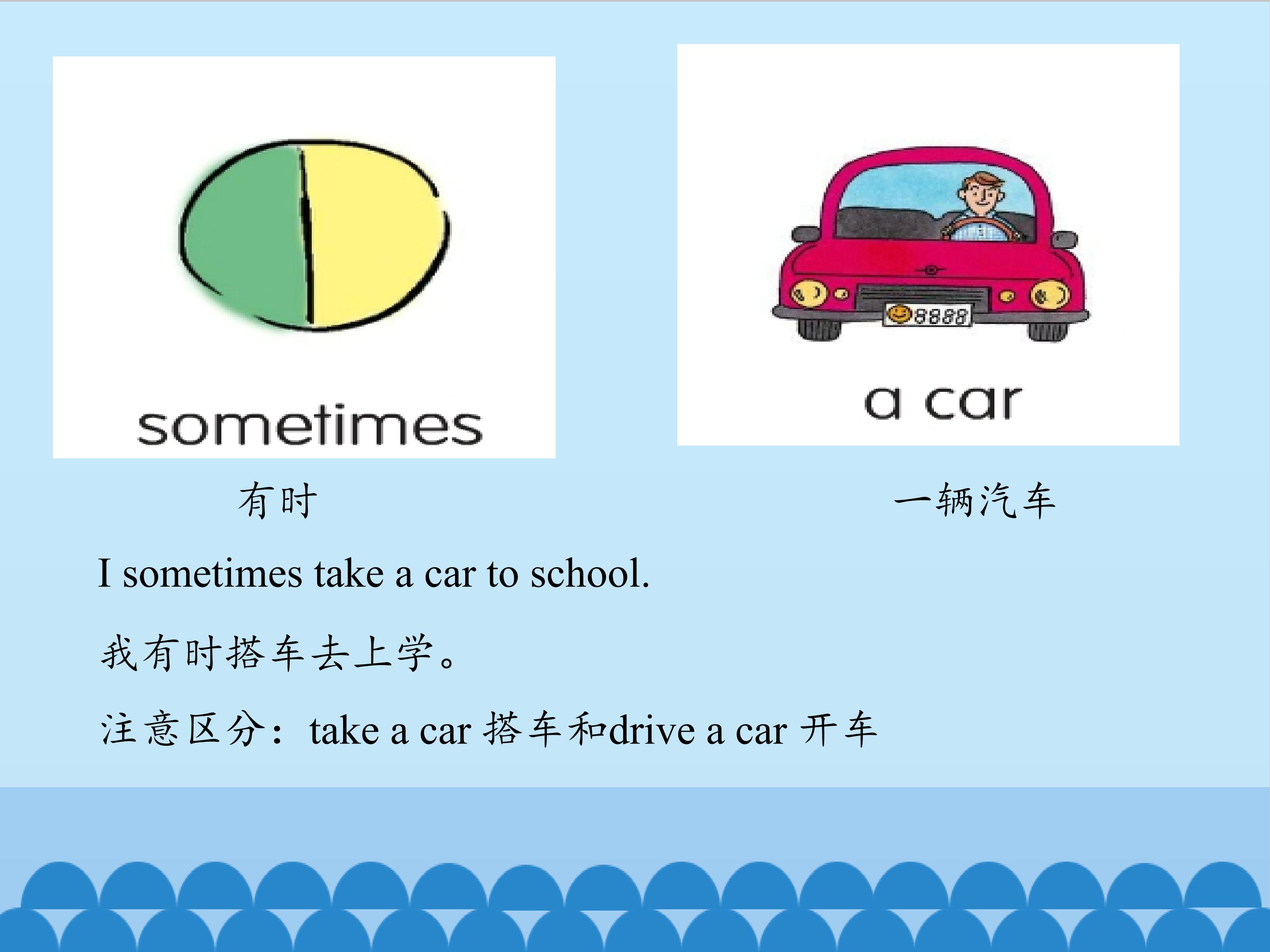 sometimes

8888

a car

有时

一辆汽车

I sometimes take a car to school.

我有时搭车去上学。

注意区分：take a car 搭车和drive a car 开车